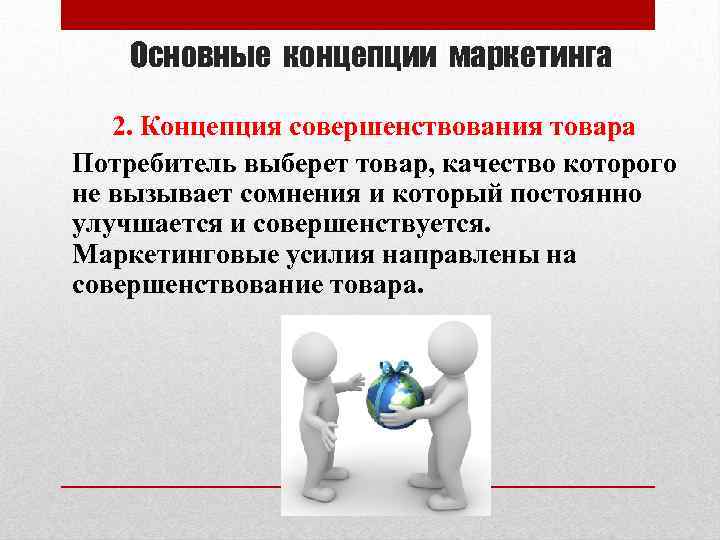 Основные концепции маркетинга

2. Концепция совершенствования товара

Потребитель выберет товар, качество которого не вызывает сомнения и который постоянно улучшается и совершенствуется. Маркетинговые усилия направлены на совершенствование товара.